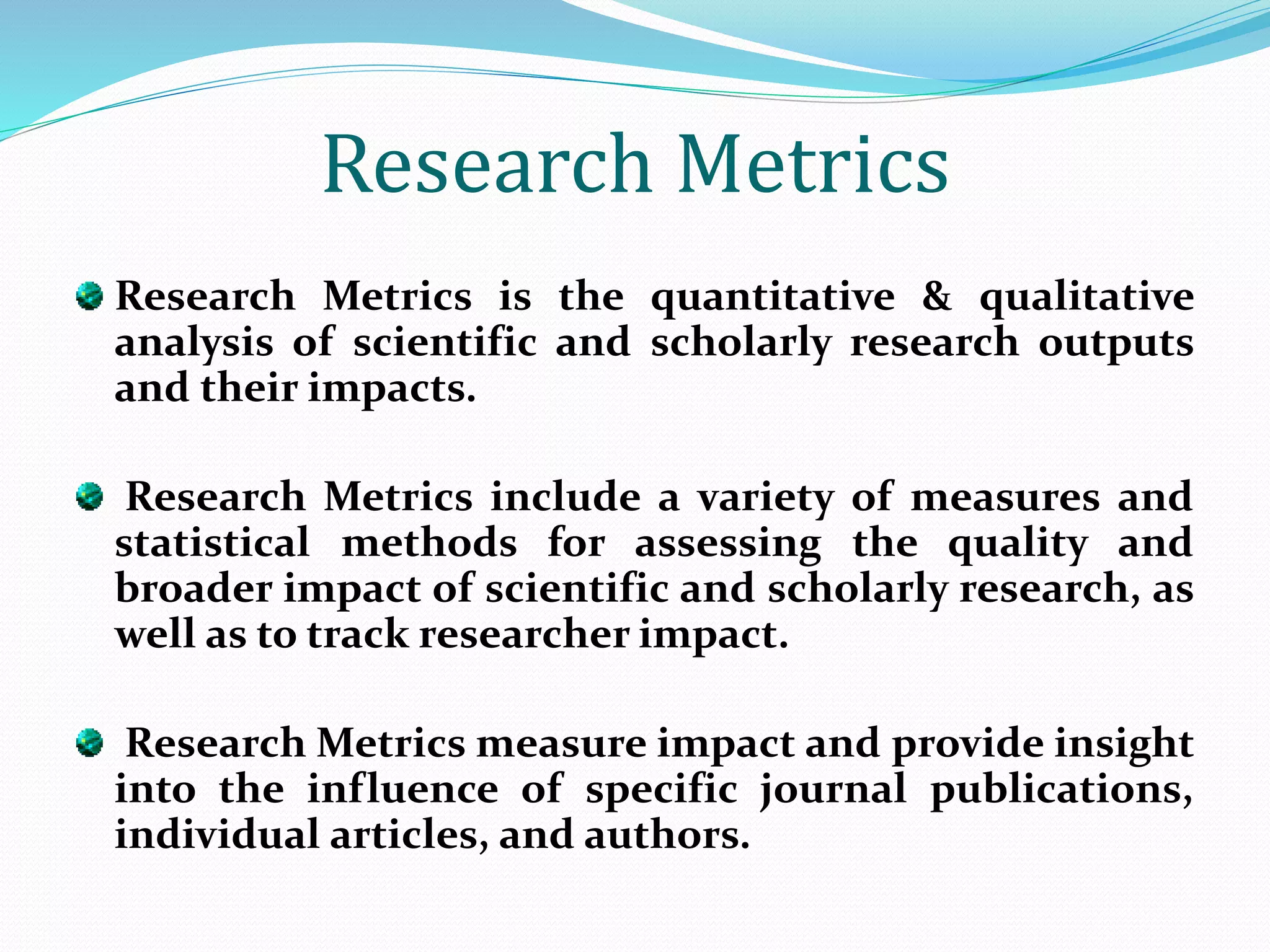 Research Metrics

Research Metrics is the quantitative & qualitative analysis of scientific and scholarly research outputs and their impacts.

Research Metrics include a variety of measures and statistical methods for assessing the quality and broader impact of scientific and scholarly research, as well as to track researcher impact.

Research Metrics measure impact and provide insight into the influence of specific journal publications, individual articles, and authors.